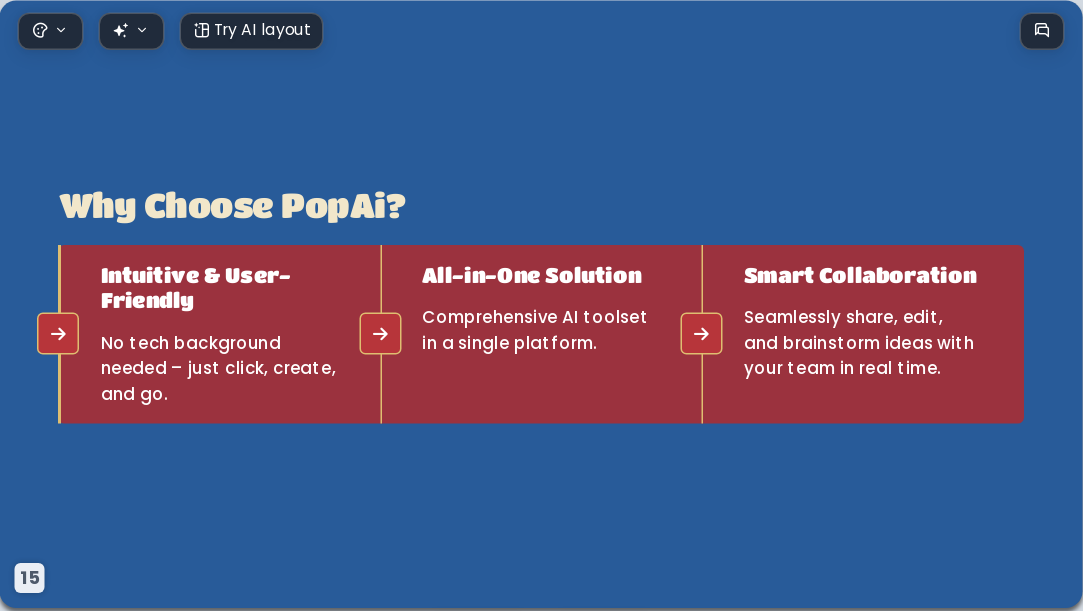 Try AI layout

Why Choose PopAi?

Intuitive & User-Friendly

No tech background needed – just click, create, and go.

All-in-One Solution

Comprehensive AI toolset in a single platform.

Smart Collaboration

Seamlessly share, edit, and brainstorm ideas with your team in real time.

15